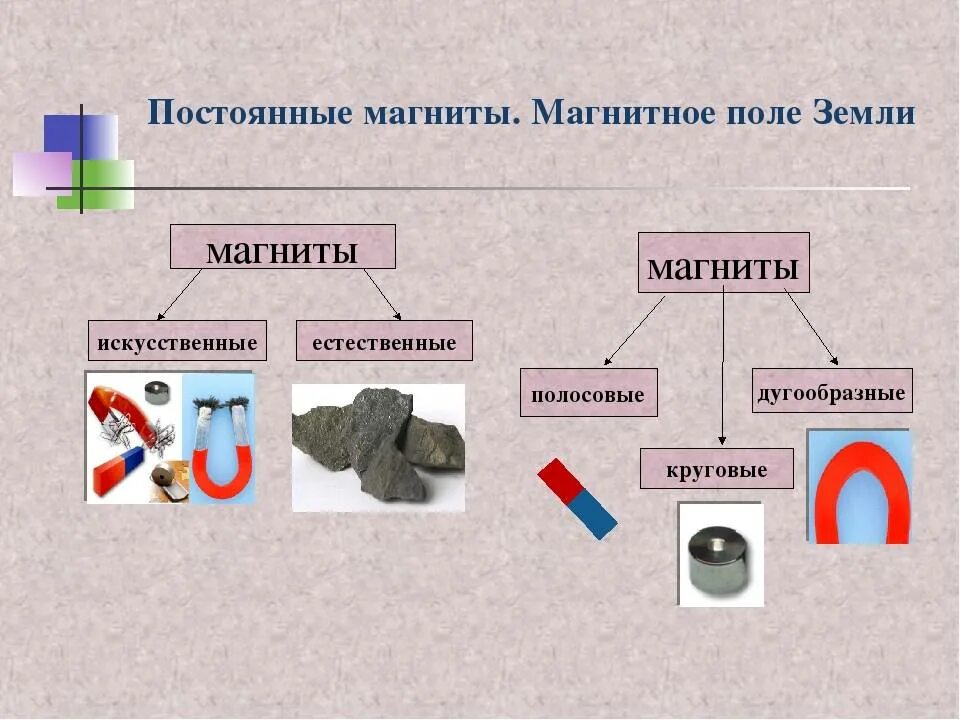 Постоянные магниты. Магнитное поле Земли

магниты

искусственные

естественные

магниты

полосовые

круговые

дугообразные